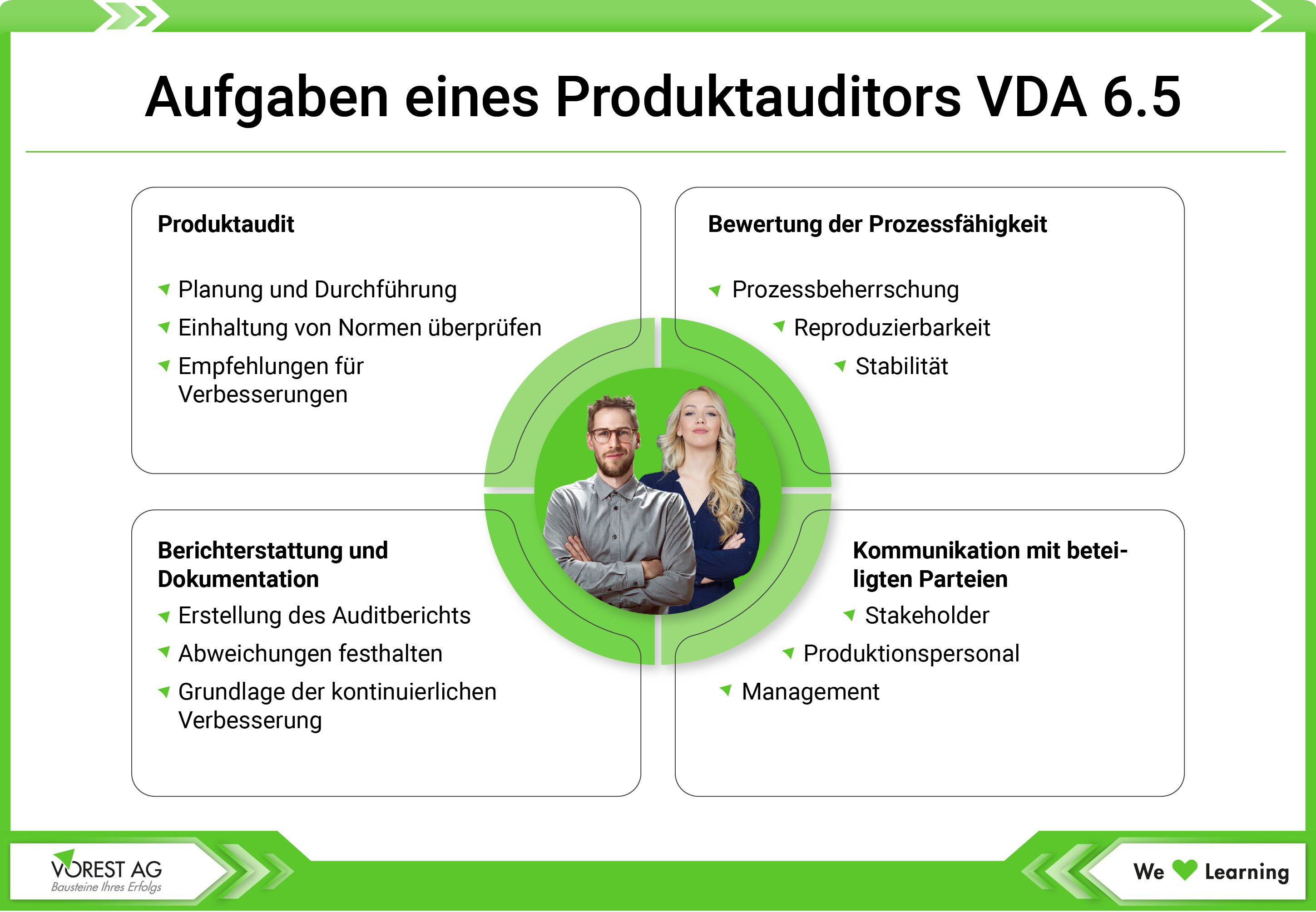 Aufgaben eines Produktauditors VDA 6.5

Produktaudit

Planung und Durchführung

Einhaltung von Normen überprüfen

Empfehlungen für Verbesserungen

Bewertung der Prozessfähigkeit

Prozessbeherrschung

Reproduzierbarkeit

Stabilität

Berichterstattung und Dokumentation

Erstellung des Auditberichts

Abweichungen festhalten

Grundlage der kontinuierlichen Verbesserung

Kommunikation mit beteiligten Parteien

Stakeholder

Produktionspersonal

Management

VOREST AG
Bausteine Ihres Erfolgs

We Learning